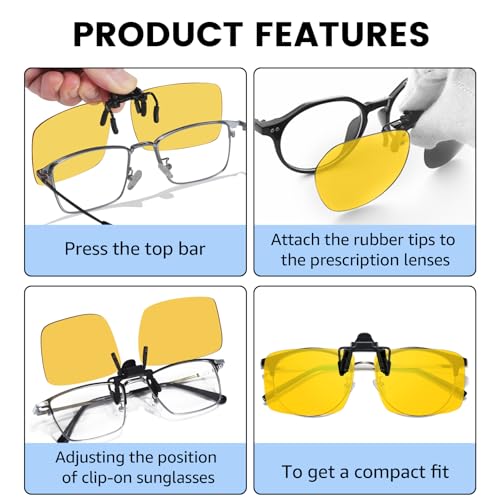 PRODUCT FEATURES

Press the top bar

Attach the rubber tips to the prescription lenses

Adjusting the position of clip-on sunglasses

To get a compact fit